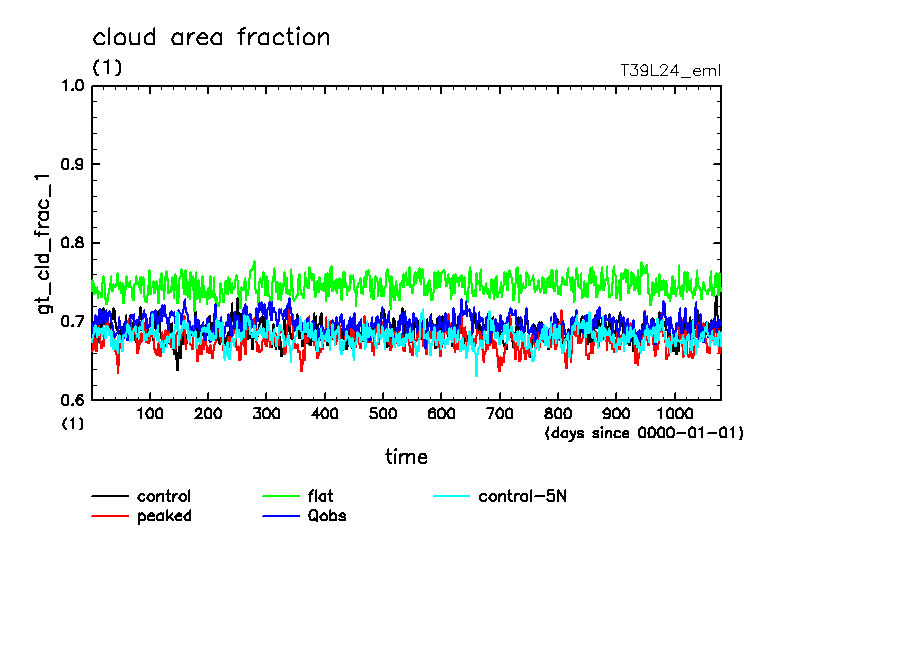 cloud area fraction
(1)
T39L24_eml

gt_cld_frac_1

1.0
0.9
0.8
0.7
0.6
(1)

100 200 300 400 500 600 700 800 900 1000
(days since 0000-01-01)

time

control
peaked
flat
Qobs
control-5N